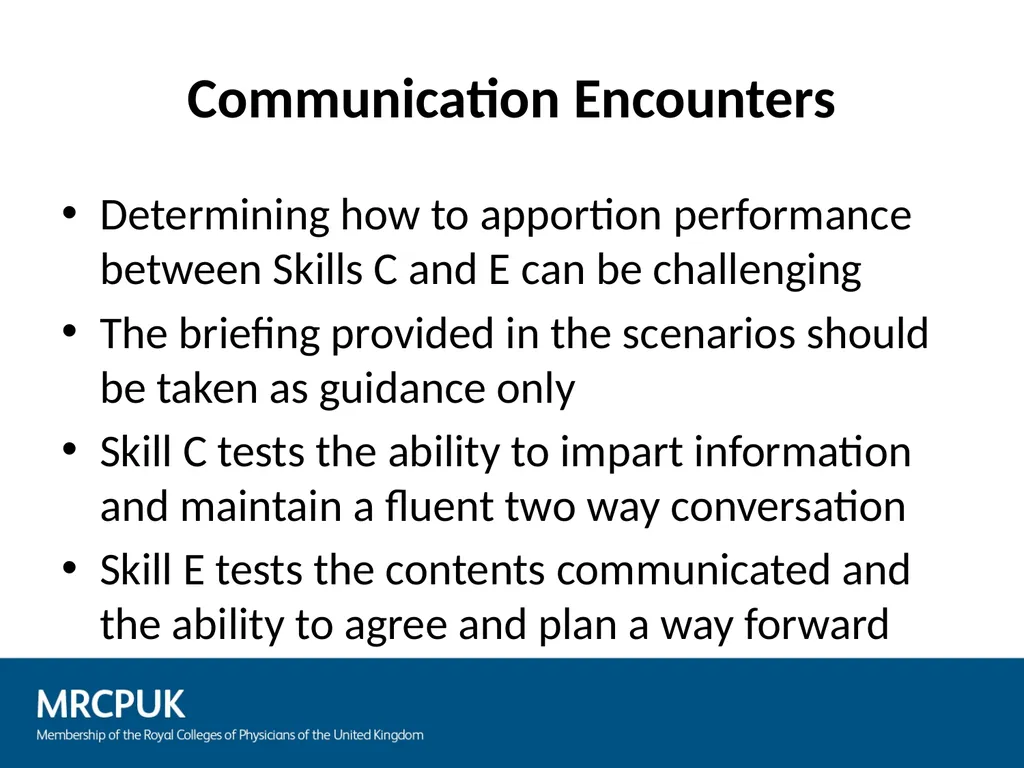 Communication Encounters

• Determining how to apportion performance between Skills C and E can be challenging
• The briefing provided in the scenarios should be taken as guidance only
• Skill C tests the ability to impart information and maintain a fluent two way conversation
• Skill E tests the contents communicated and the ability to agree and plan a way forward

MRCPUK
Membership of the Royal Colleges of Physicians of the United Kingdom